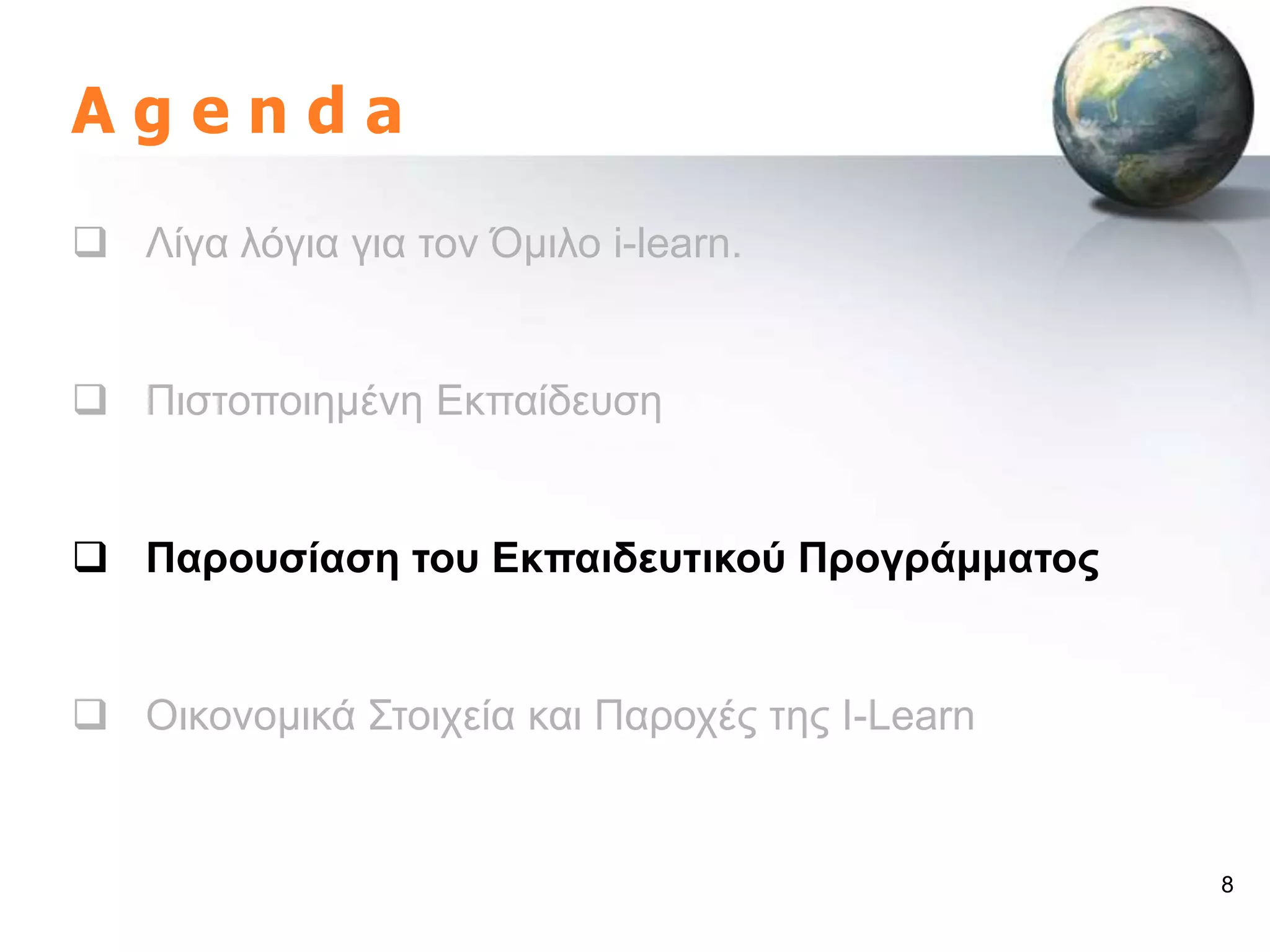 Agenda

❑ Λίγα λόγια για τον Όμιλο i-learn.

❑ Πιστοποιημένη Εκπαίδευση

❑ Παρουσίαση του Εκπαιδευτικού Προγράμματος

❑ Οικονομικά Στοιχεία και Παροχές της I-Learn

8